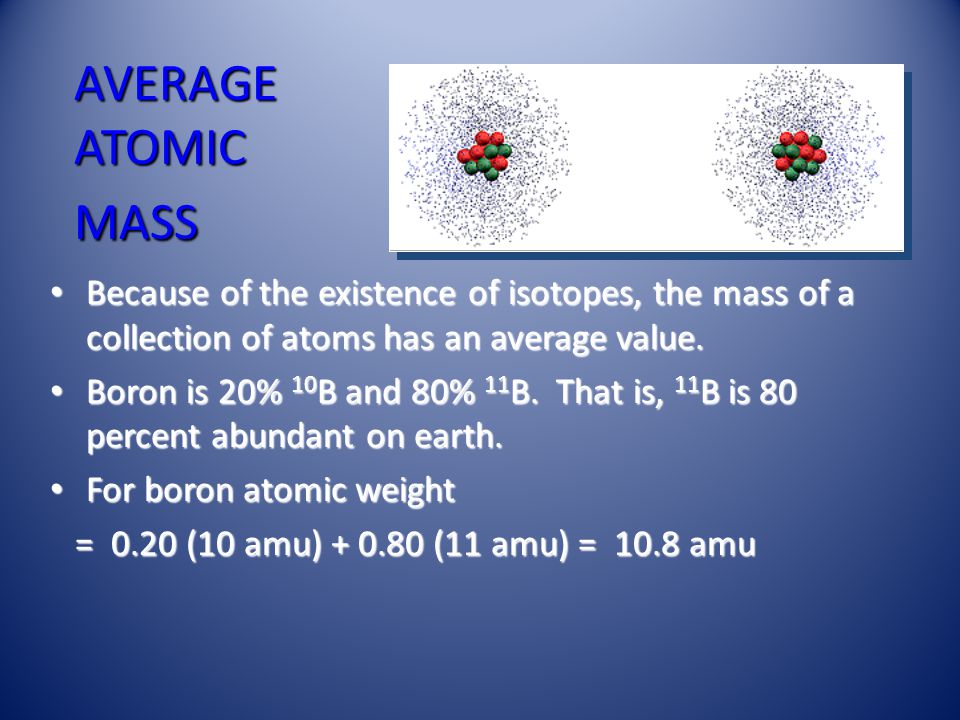 AVERAGE ATOMIC MASS

• Because of the existence of isotopes, the mass of a collection of atoms has an average value.

• Boron is 20% $^{10}B$ and 80% $^{11}B$. That is, $^{11}B$ is 80 percent abundant on earth.

• For boron atomic weight

= 0.20 (10 amu) + 0.80 (11 amu) = 10.8 amu